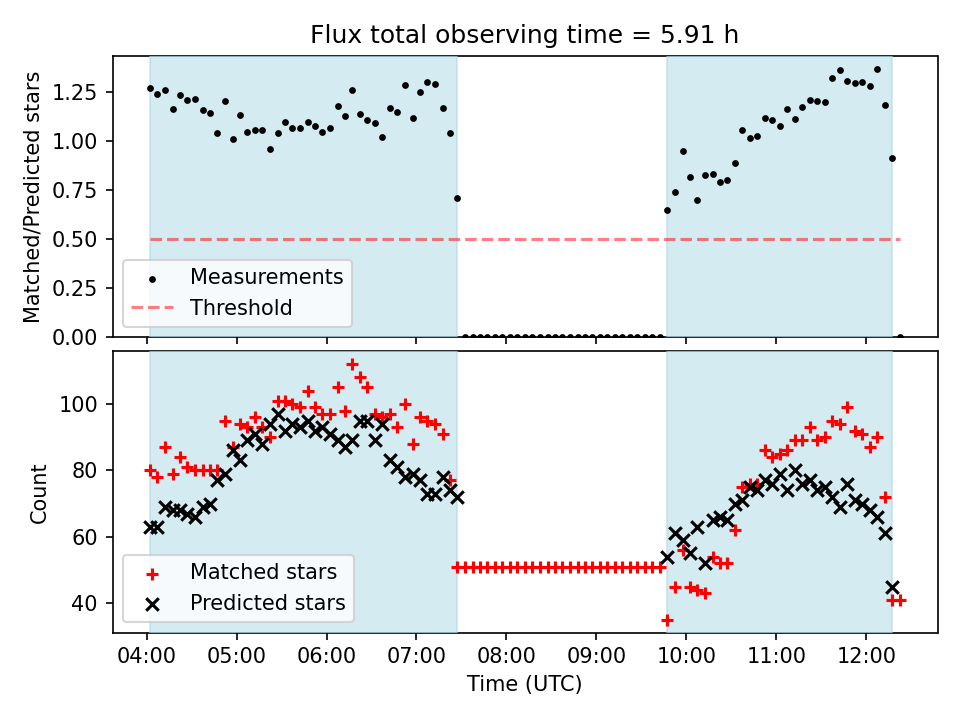 Flux total observing time = 5.91 h

Matched/Predicted stars

1.25
1.00
0.75
0.50
0.25
0.00

Measurements
Threshold

Count

100
80
60
40

Matched stars
Predicted stars

04:00 05:00 06:00 07:00 08:00 09:00 10:00 11:00 12:00

Time (UTC)